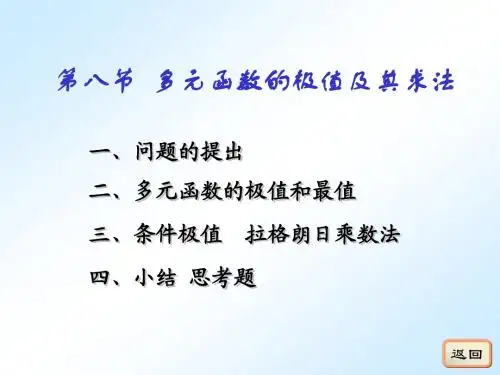 第八节 多元函数的极值及其求法

一、问题的提出

二、多元函数的极值和最值

三、条件极值 拉格朗日乘数法

四、小结 思考题

返回